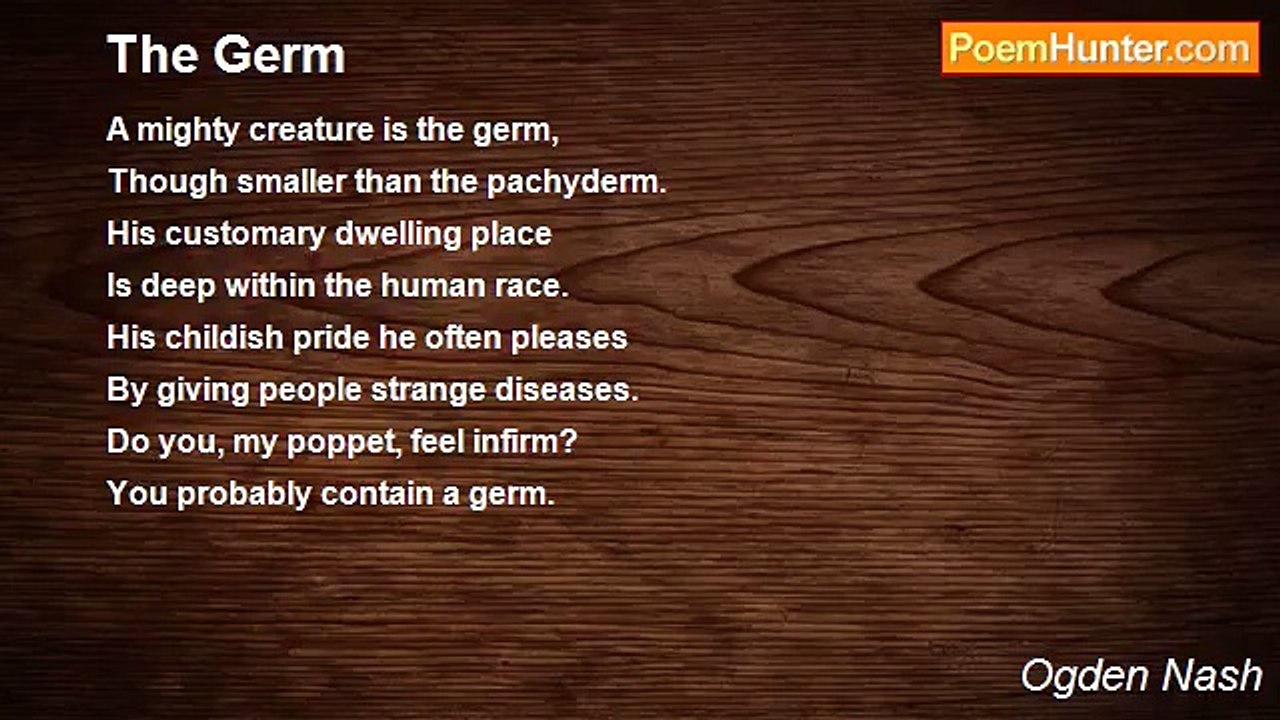 The Germ

PoemHunter.com

A mighty creature is the germ,
Though smaller than the pachyderm.
His customary dwelling place
Is deep within the human race.
His childish pride he often pleases
By giving people strange diseases.
Do you, my poppet, feel infirm?
You probably contain a germ.

Ogden Nash